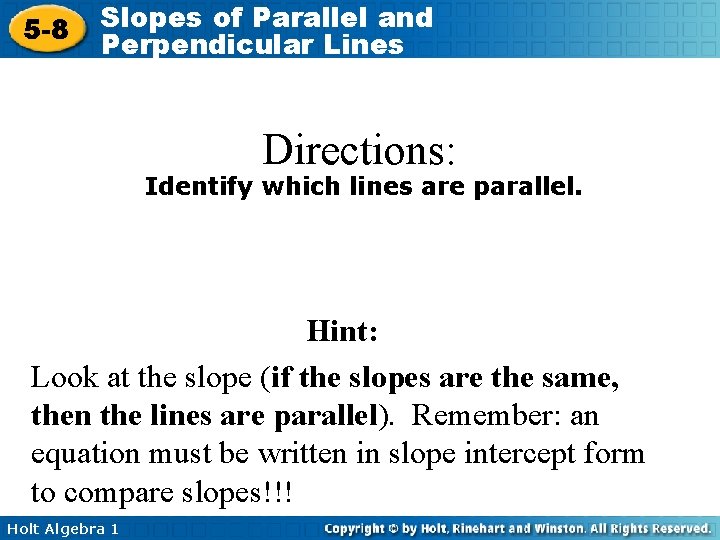 5-8 Slopes of Parallel and Perpendicular Lines

Directions:
Identify which lines are parallel.

Hint:
Look at the slope (if the slopes are the same, then the lines are parallel). Remember: an equation must be written in slope intercept form to compare slopes!!!

Holt Algebra 1

Copyright © by Holt, Rinehart and Winston. All Rights Reserved.